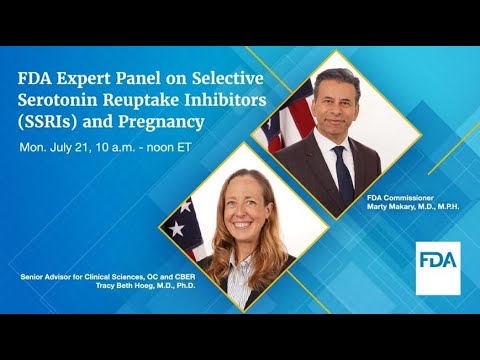 FDA Expert Panel on Selective Serotonin Reuptake Inhibitors (SSRIs) and Pregnancy

Mon. July 21, 10 a.m. - noon ET

FDA Commissioner
Marty Makary, M.D., M.P.H.

Senior Advisor for Clinical Sciences, OC and CBER
Tracy Beth Hoeg, M.D., Ph.D.

FDA